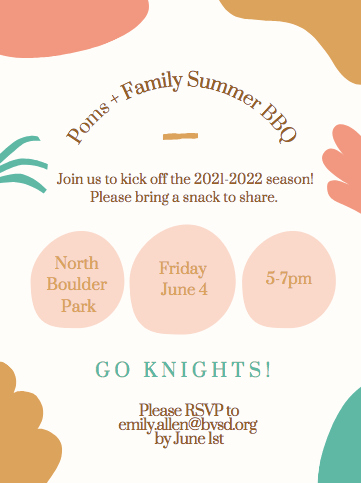 Poms + Family Summer BBQ

Join us to kick off the 2021-2022 season!
Please bring a snack to share.

North Boulder Park

Friday June 4

5-7pm

GO KNIGHTS!

Please RSVP to emily.allen@bvsd.org by June 1st